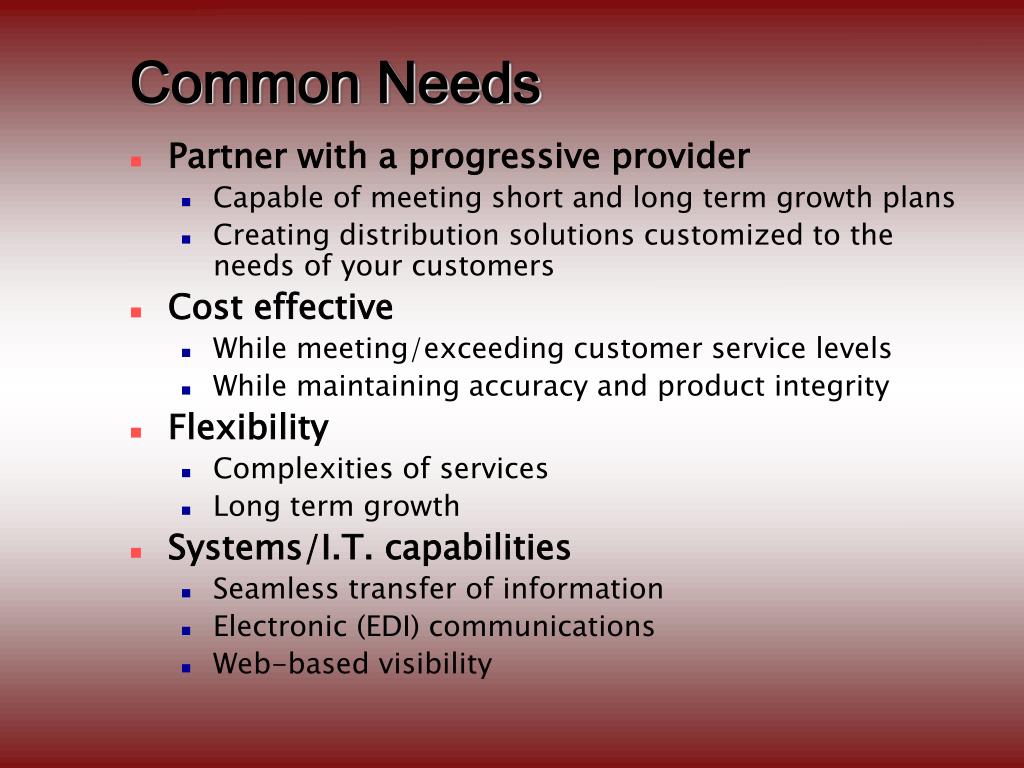 Common Needs

- Partner with a progressive provider
  - Capable of meeting short and long term growth plans
  - Creating distribution solutions customized to the needs of your customers
- Cost effective
  - While meeting/exceeding customer service levels
  - While maintaining accuracy and product integrity
- Flexibility
  - Complexities of services
  - Long term growth
- Systems/I.T. capabilities
  - Seamless transfer of information
  - Electronic (EDI) communications
  - Web-based visibility